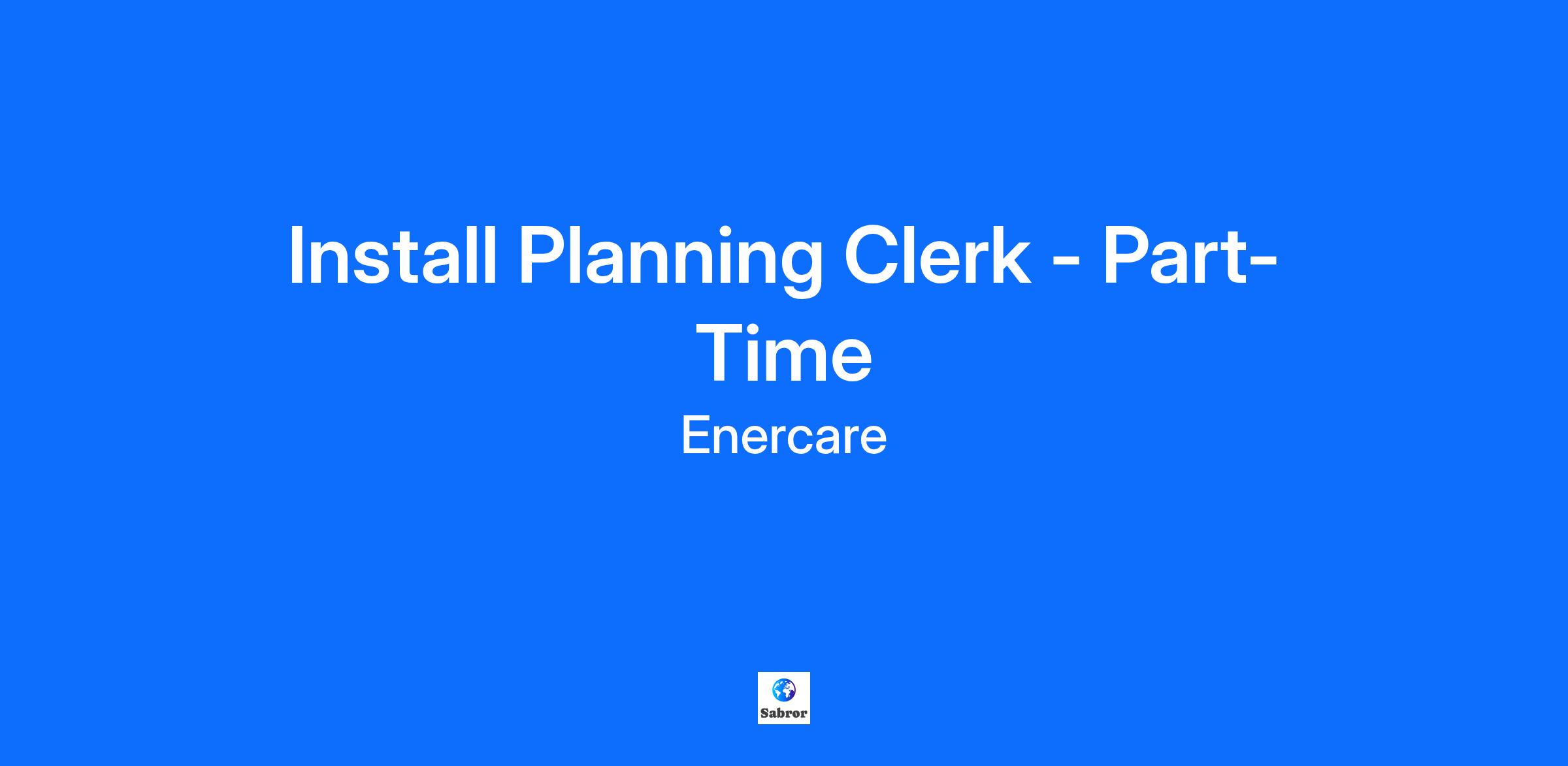 Install Planning Clerk - Part-Time

Enercare

Sabror